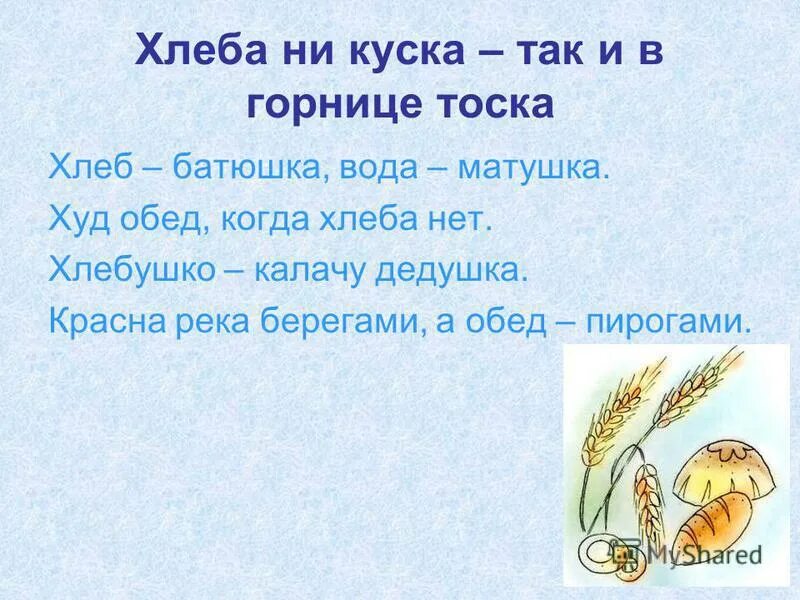 Хлеба ни куска – так и в горнице тоска

Хлеб – батюшка, вода – матушка.

Худ обед, когда хлеба нет.

Хлебушко – калачу дедушка.

Красна река берегами, а обед – пирогами.

MyShared